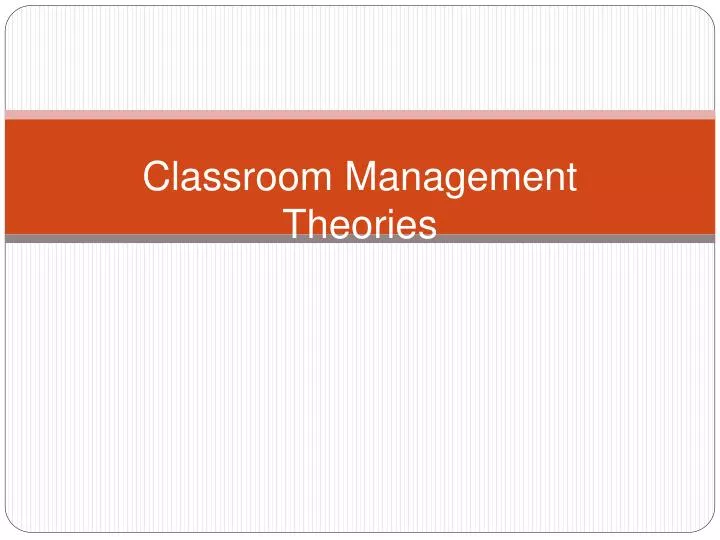 Classroom Management Theories